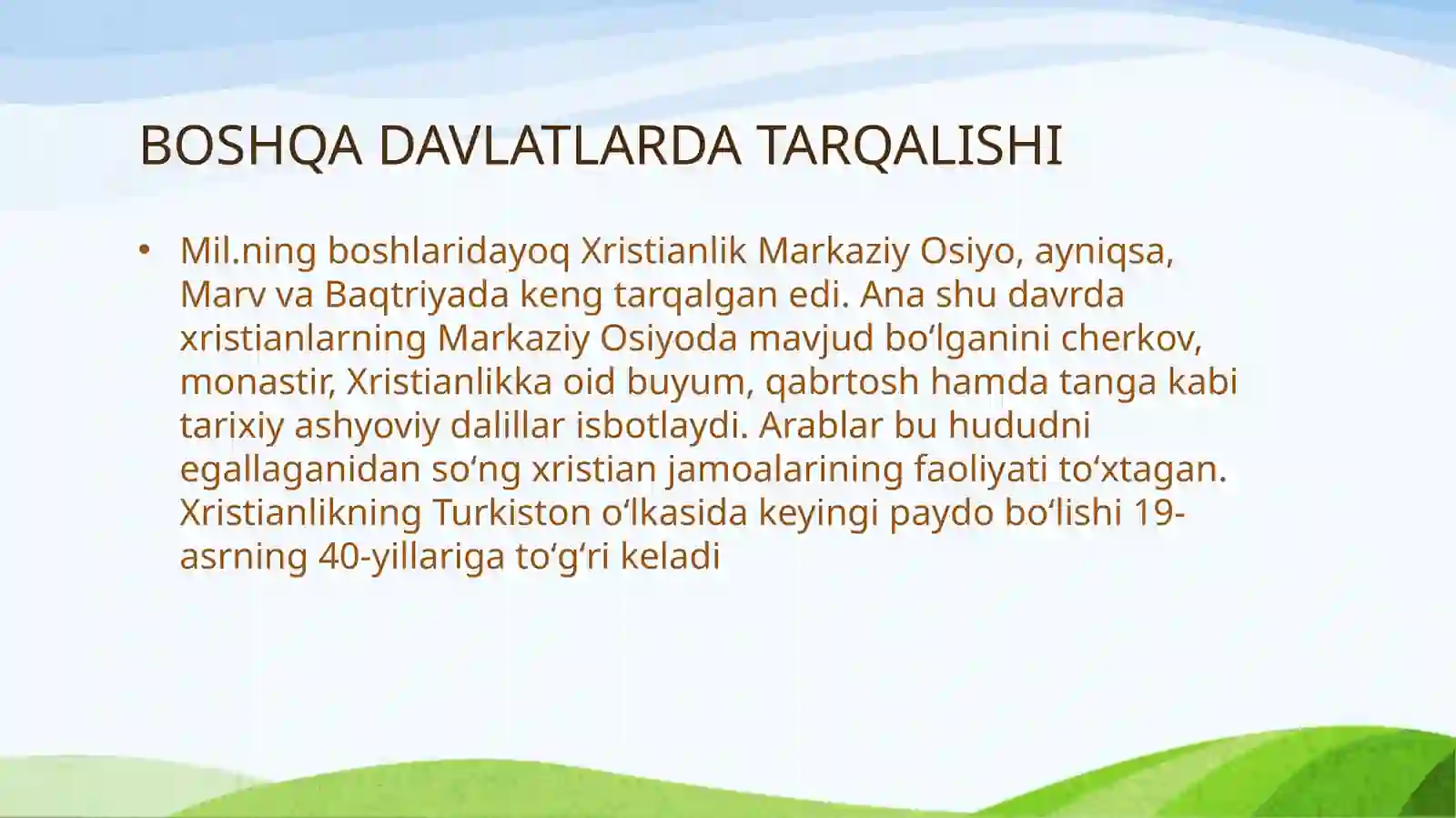 BOSHQA DAVLATLARDA TARQALISHI

• Mil.ning boshlaridayoq Xristianlik Markaziy Osiyo, ayniqsa, Marv va Baqtriyada keng tarqalgan edi. Ana shu davrda xristianlarning Markaziy Osiyoda mavjud boʻlganini cherkov, monastir, Xristianlikka oid buyum, qabrtosh hamda tanga kabi tarixiy ashyoviy dalillar isbotlaydi. Arablar bu hududni egallaganidan soʻng xristian jamoalarining faoliyati toʻxtagan. Xristianlikning Turkiston oʻlkasida keyingi paydo boʻlishi 19-asrning 40-yillariga toʻgʻri keladi